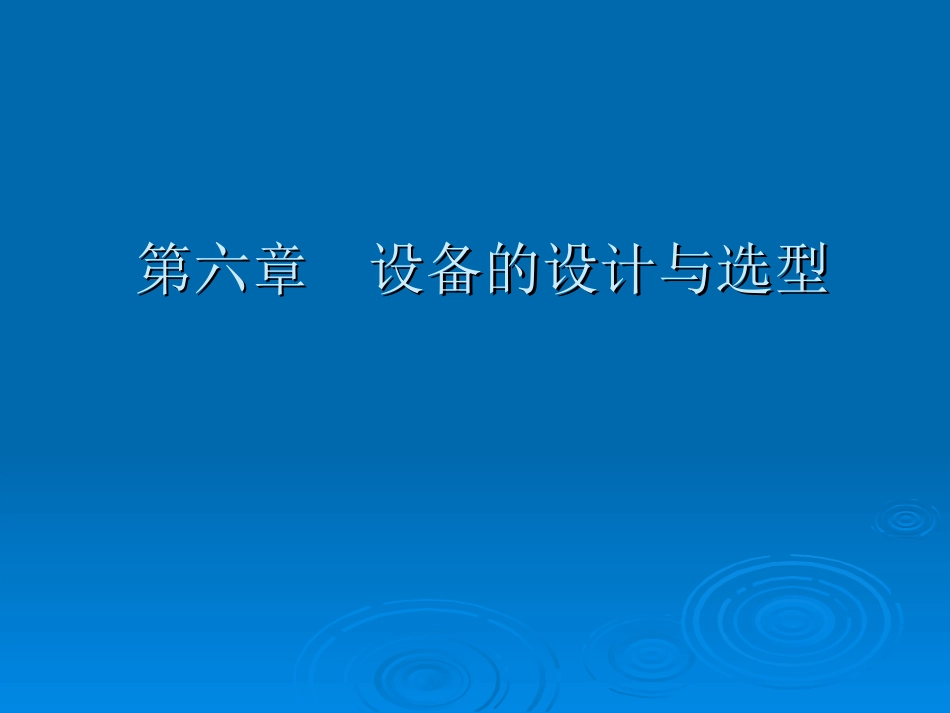 第六章　设备的设计与选型